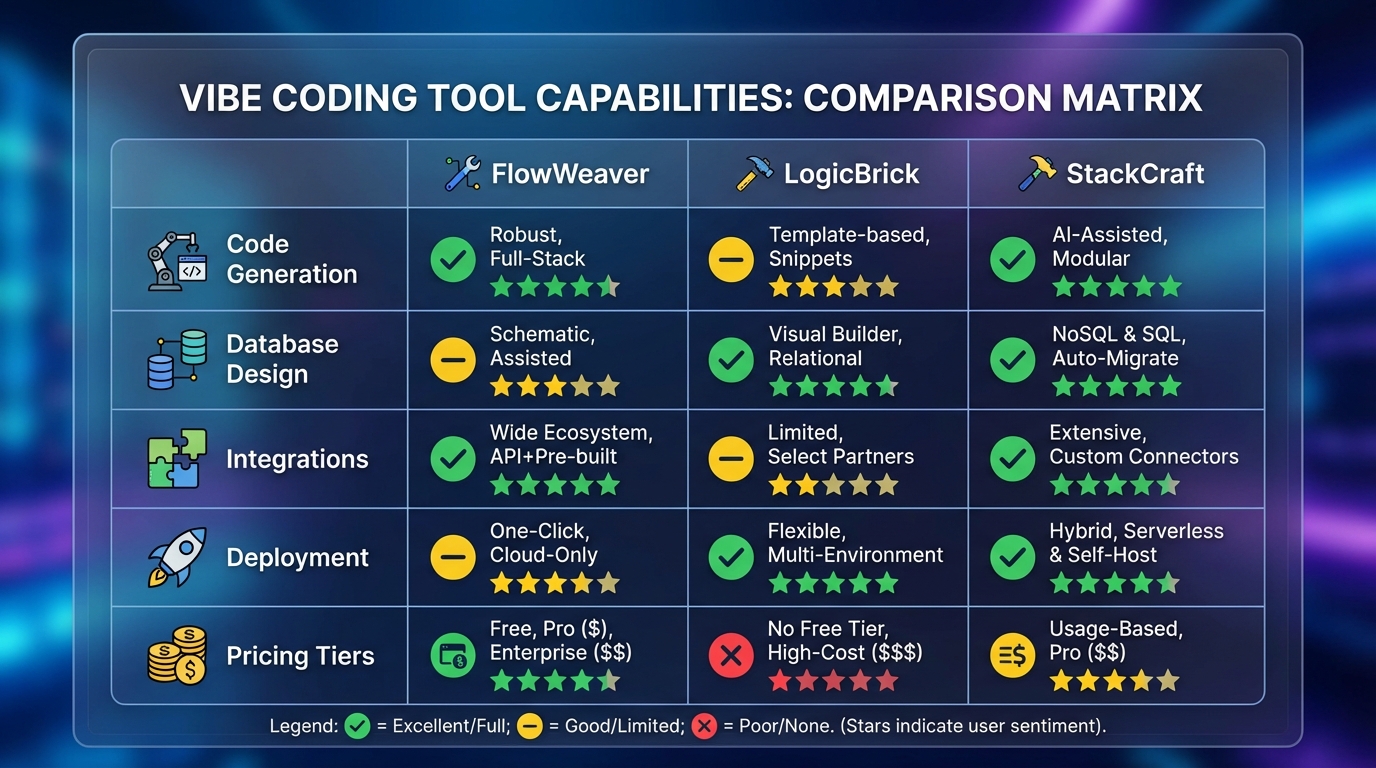 VIBE CODING TOOL CAPABILITIES: COMPARISON MATRIX

| | FlowWeaver | LogicBrick | StackCraft |
|---|---|---|---|
| Code Generation | Robust, Full-Stack | Template-based, Snippets | AI-Assisted, Modular |
| Database Design | Schematic, Assisted | Visual Builder, Relational | NoSQL & SQL, Auto-Migrate |
| Integrations | Wide Ecosystem, API+Pre-built | Limited, Select Partners | Extensive, Custom Connectors |
| Deployment | One-Click, Cloud-Only | Flexible, Multi-Environment | Hybrid, Serverless & Self-Host |
| Pricing Tiers | Free, Pro ($), Enterprise ($$) | No Free Tier, High-Cost ($$$) | Usage-Based, Pro ($$) |

Legend: = Excellent/Full; = Good/Limited; = Poor/None. (Stars indicate user sentiment).